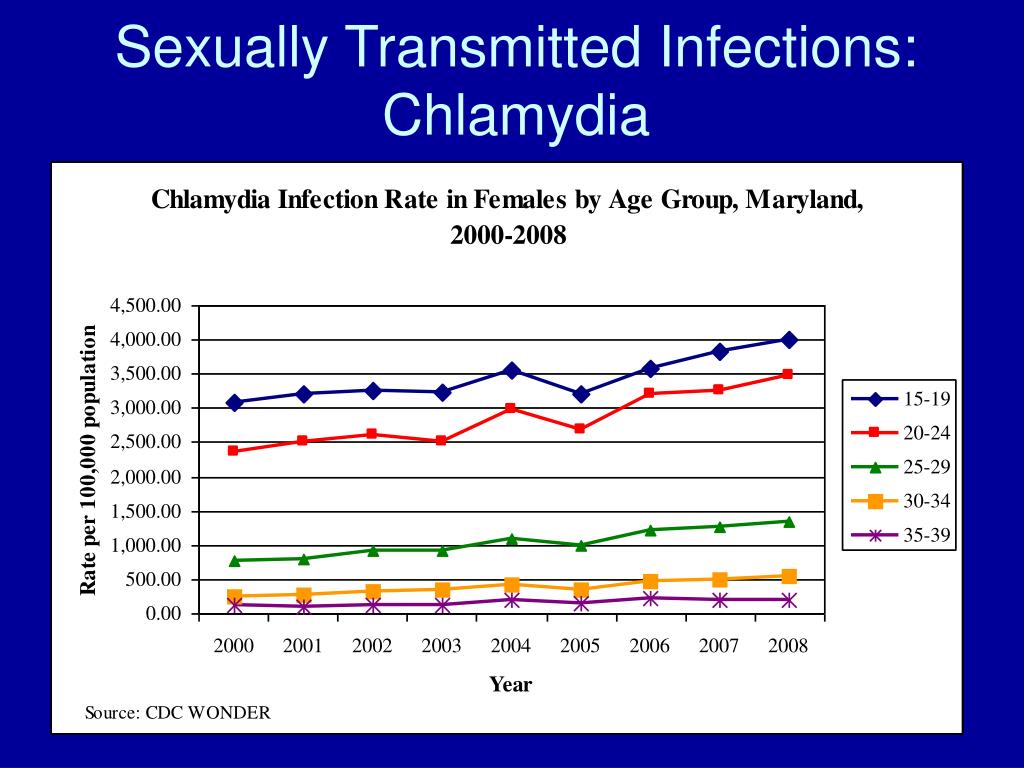 Sexually Transmitted Infections: Chlamydia

Chlamydia Infection Rate in Females by Age Group, Maryland, 2000-2008

Rate per 100,000 population

4,500.00
4,000.00
3,500.00
3,000.00
2,500.00
2,000.00
1,500.00
1,000.00
500.00
0.00

2000 2001 2002 2003 2004 2005 2006 2007 2008

Year

15-19
20-24
25-29
30-34
35-39

Source: CDC WONDER